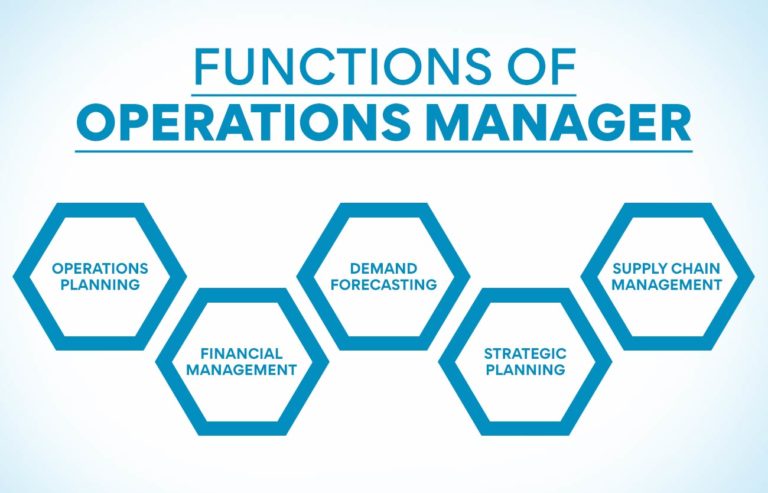 FUNCTIONS OF
OPERATIONS MANAGER

OPERATIONS PLANNING

FINANCIAL MANAGEMENT

DEMAND FORECASTING

STRATEGIC PLANNING

SUPPLY CHAIN MANAGEMENT